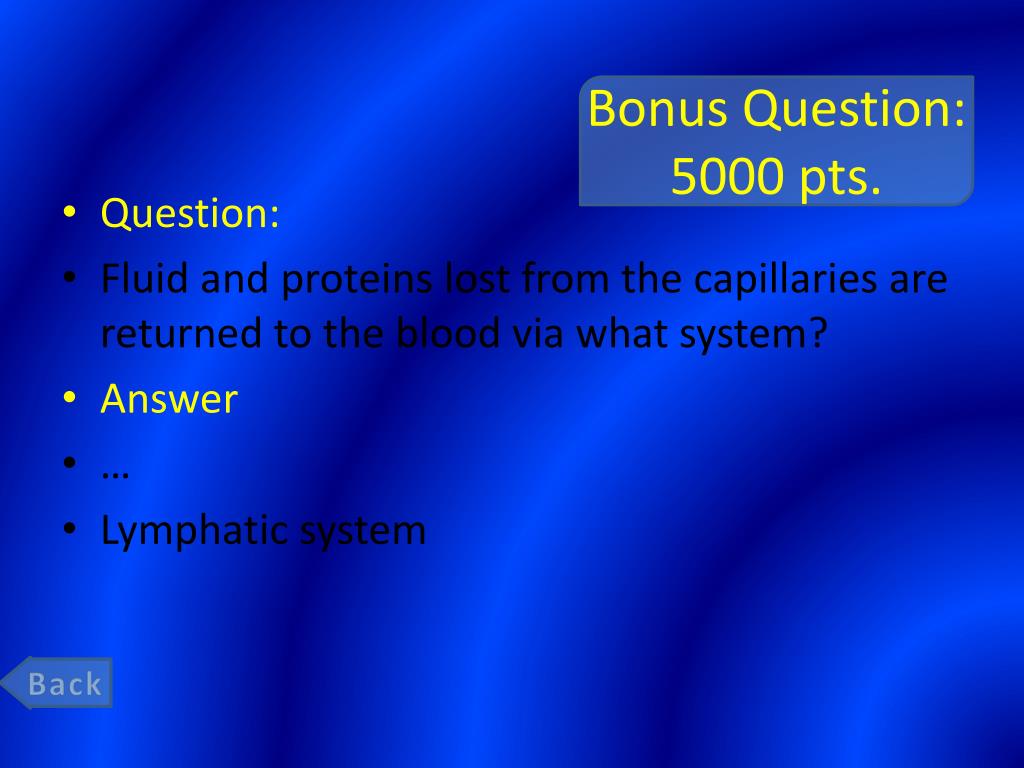 Bonus Question: 5000 pts.

• Question:
• Fluid and proteins lost from the capillaries are returned to the blood via what system?
• Answer
• …
• Lymphatic system

Back